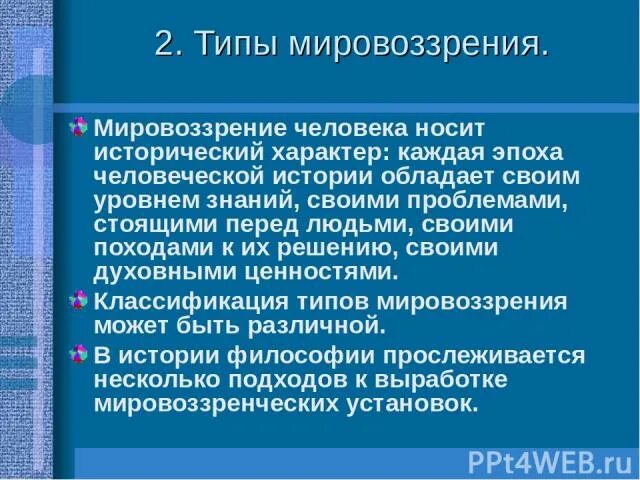 2. Типы мировоззрения.

Мировоззрение человека носит исторический характер: каждая эпоха человеческой истории обладает своим уровнем знаний, своими проблемами, стоящими перед людьми, своими походами к их решению, своими духовными ценностями.

Классификация типов мировоззрения может быть различной.

В истории философии прослеживается несколько подходов к выработке мировоззренческих установок.

PPt4WEB.ru